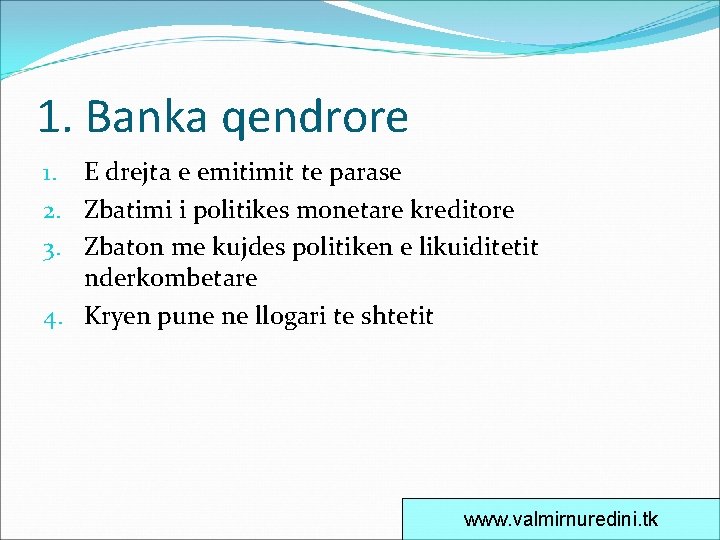 1. Banka qendrore

1. E drejta e emitimit te parase
2. Zbatimi i politikes monetare kreditore
3. Zbaton me kujdes politiken e likuiditetit nderkombetare
4. Kryen pune ne llogari te shtetit

www.valmirnuredini.tk